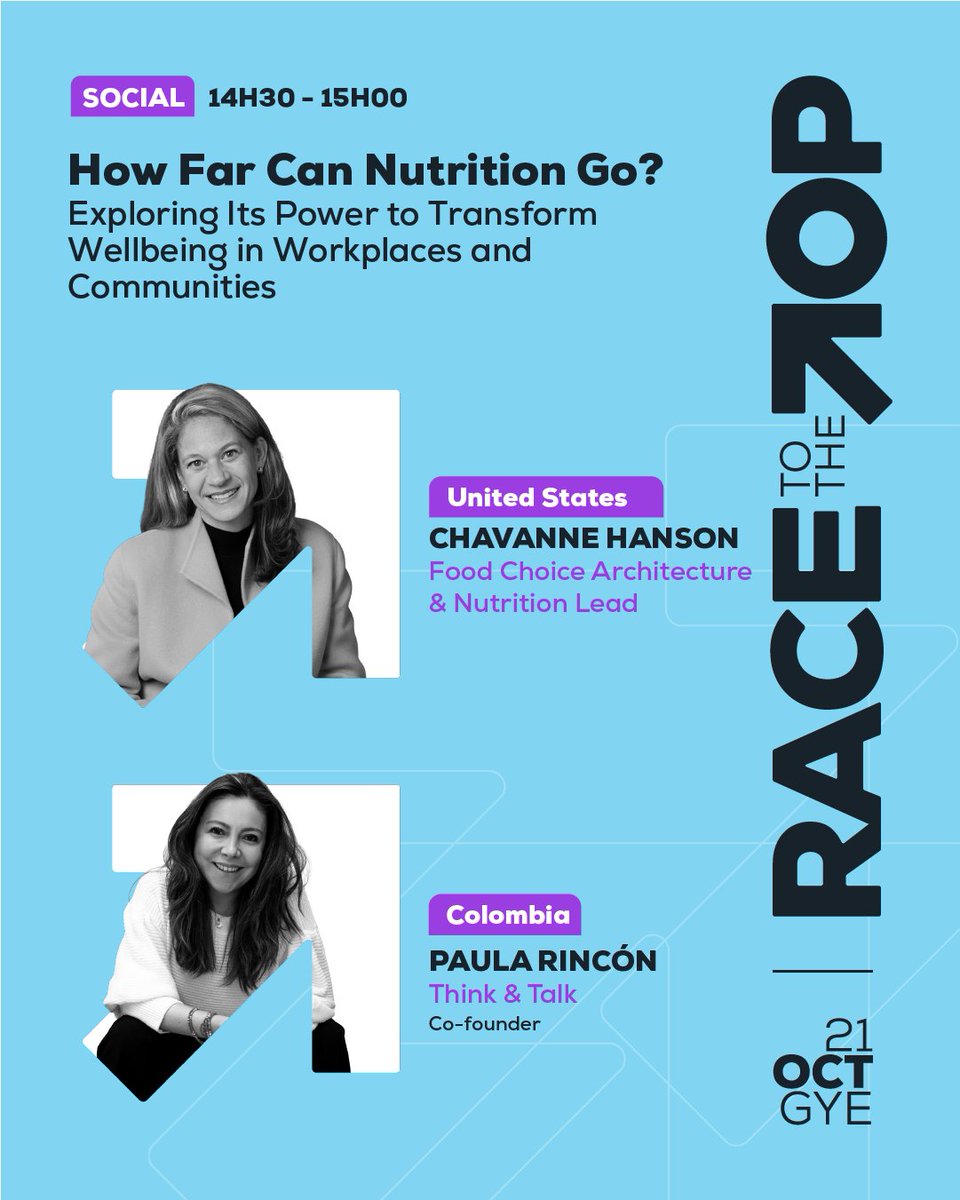 SOCIAL 14H30 - 15H00

How Far Can Nutrition Go?
Exploring Its Power to Transform Wellbeing in Workplaces and Communities

United States
CHAVANNE HANSON
Food Choice Architecture & Nutrition Lead

Colombia
PAULA RINCÓN
Think & Talk
Co-founder

RACE TO THE TOP

21 OCT GYE